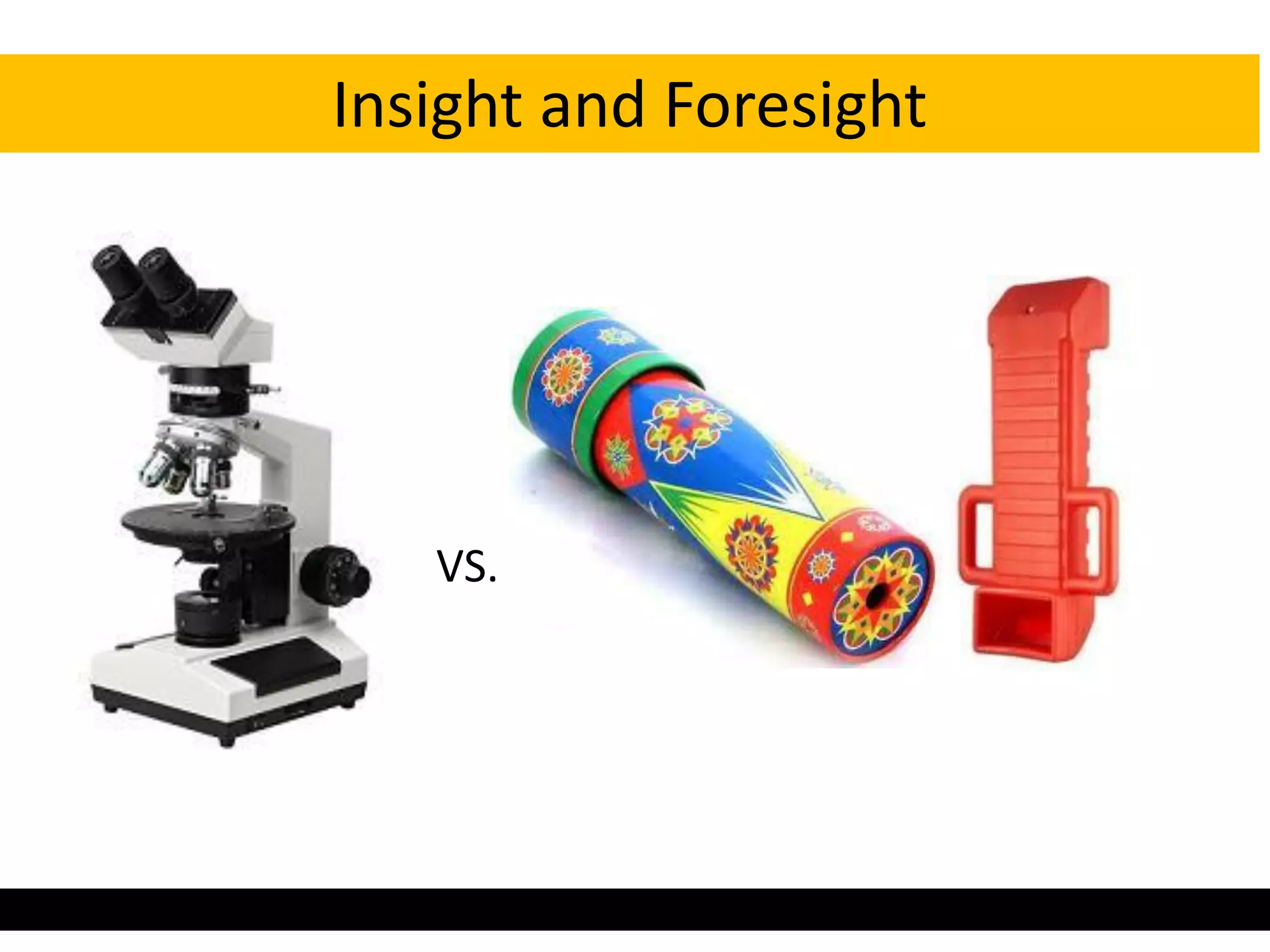 Insight and Foresight

vs.